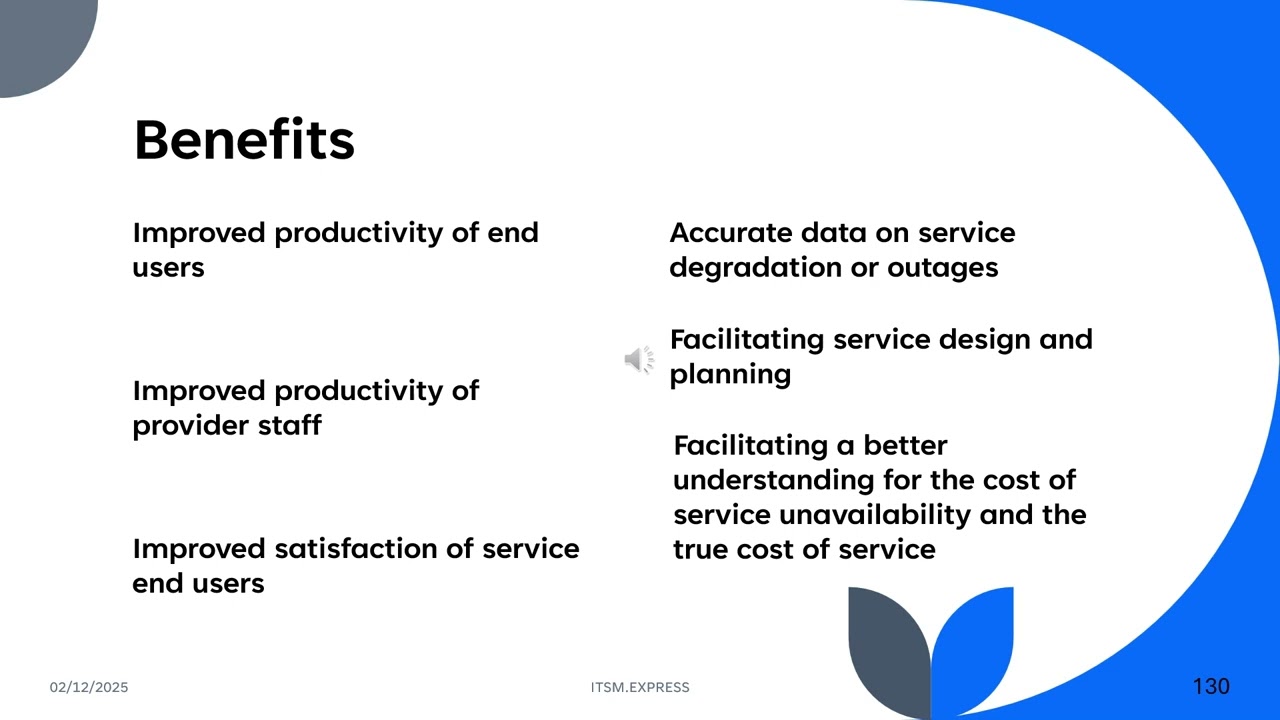 Benefits

Improved productivity of end users

Improved productivity of provider staff

Improved satisfaction of service end users

Accurate data on service degradation or outages

Facilitating service design and planning

Facilitating a better understanding for the cost of service unavailability and the true cost of service

02/12/2025

ITSM.EXPRESS

130